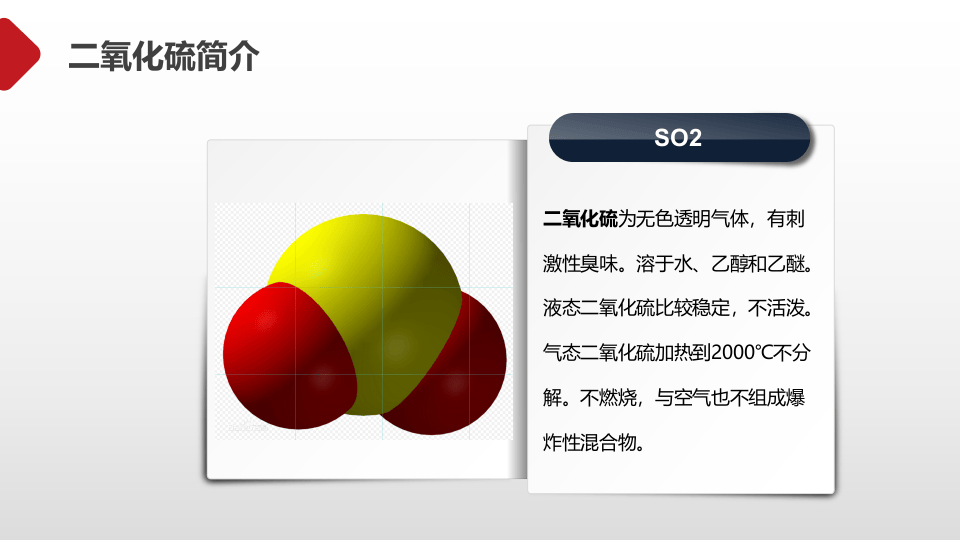 二氧化硫简介

SO2

二氧化硫为无色透明气体，有刺激性臭味。溶于水、乙醇和乙醚。液态二氧化硫比较稳定，不活泼。气态二氧化硫加热到2000℃不分解。不燃烧，与空气也不组成爆炸性混合物。